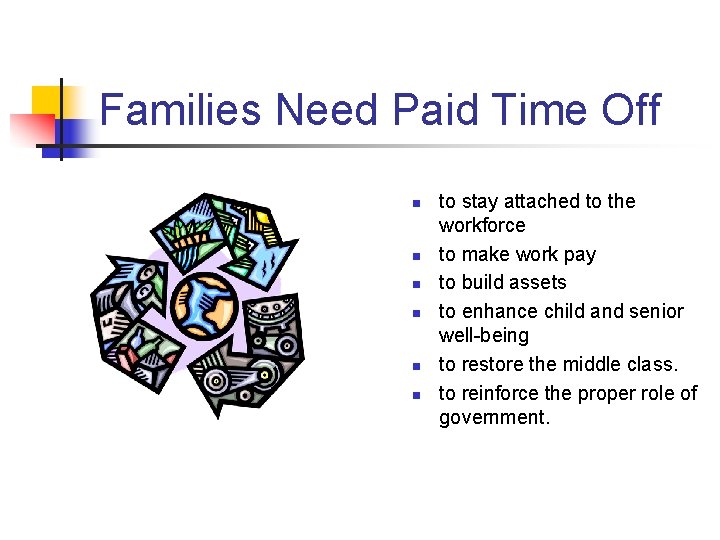 Families Need Paid Time Off

- to stay attached to the workforce
- to make work pay
- to build assets
- to enhance child and senior well-being
- to restore the middle class.
- to reinforce the proper role of government.